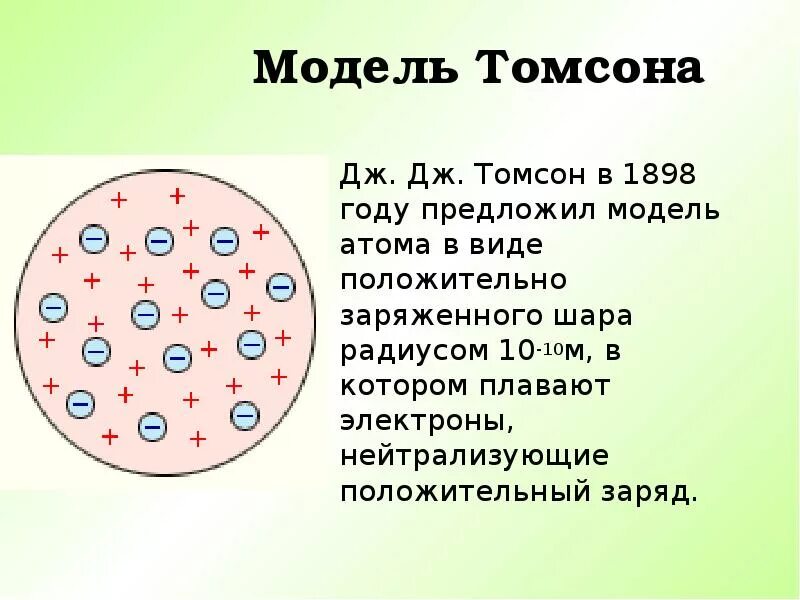 Модель Томсона

Дж. Дж. Томсон в 1898 году предложил модель атома в виде положительно заряженного шара радиусом $10^{-10}$м, в котором плавают электроны, нейтрализующие положительный заряд.